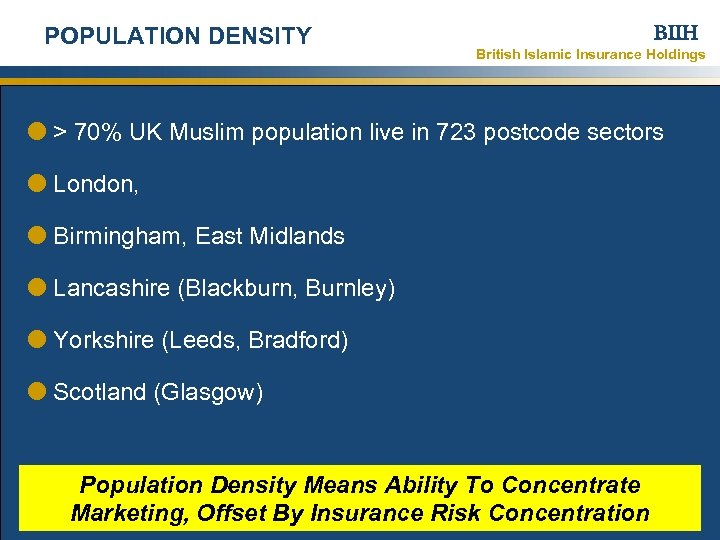 POPULATION DENSITY

BIIH
British Islamic Insurance Holdings

> 70% UK Muslim population live in 723 postcode sectors

London,

Birmingham, East Midlands

Lancashire (Blackburn, Burnley)

Yorkshire (Leeds, Bradford)

Scotland (Glasgow)

Population Density Means Ability To Concentrate Marketing, Offset By Insurance Risk Concentration